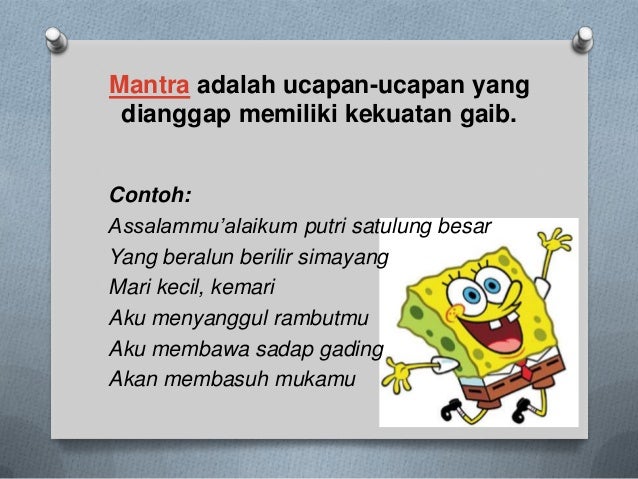 Mantra adalah ucapan-ucapan yang dianggap memiliki kekuatan gaib.

Contoh:
Assalammu'alaikum putri satulung besar
Yang beralun berilir simayang
Mari kecil, kemari
Aku menyanggul rambutmu
Aku membawa sadap gading
Akan membasuh mukamu